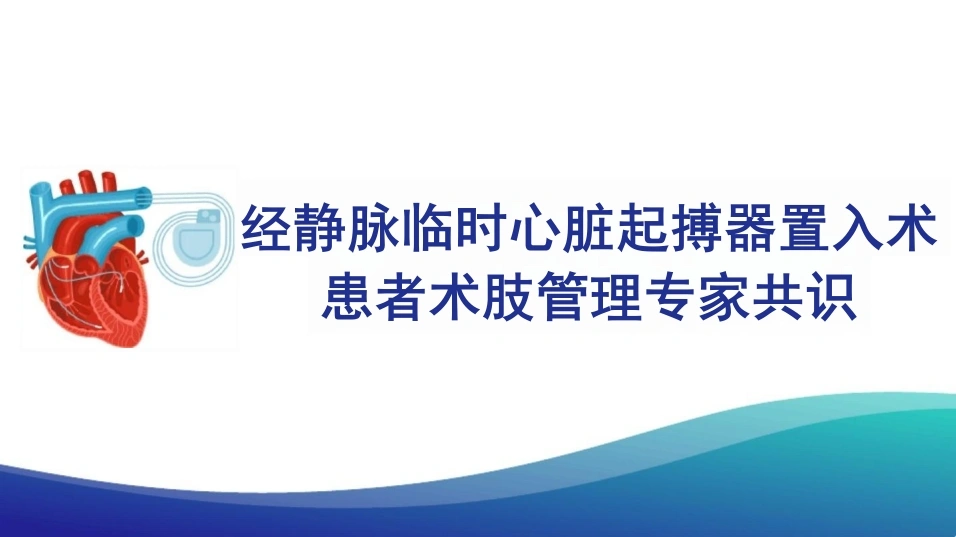 经静脉临时心脏起搏器置入术
患者术肢管理专家共识